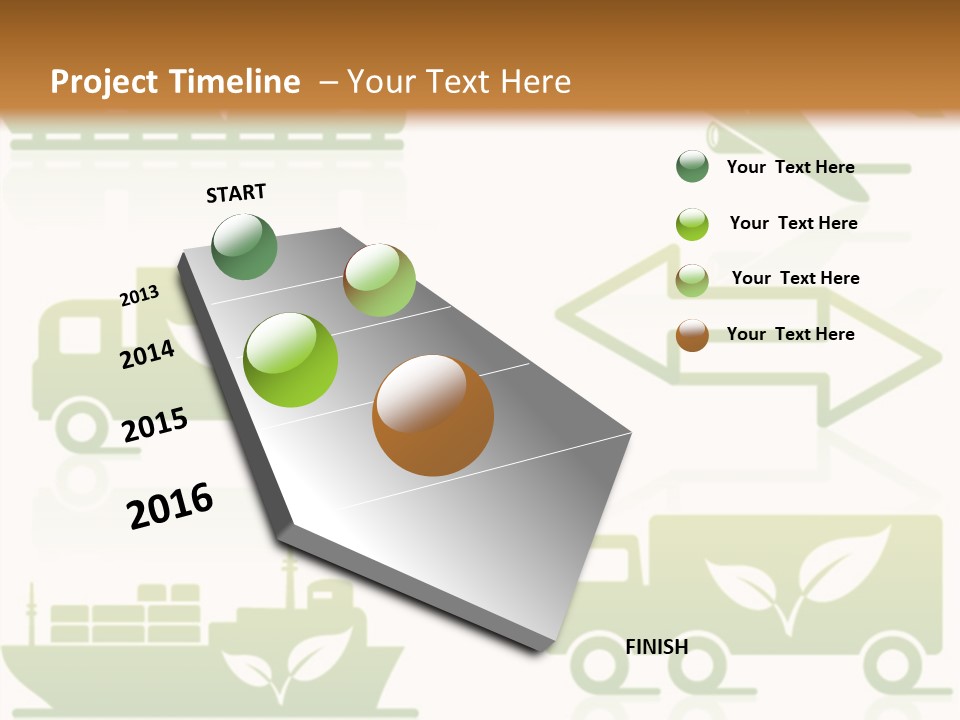 Project Timeline – Your Text Here

START

2013

2014

2015

2016

FINISH

Your Text Here

Your Text Here

Your Text Here

Your Text Here